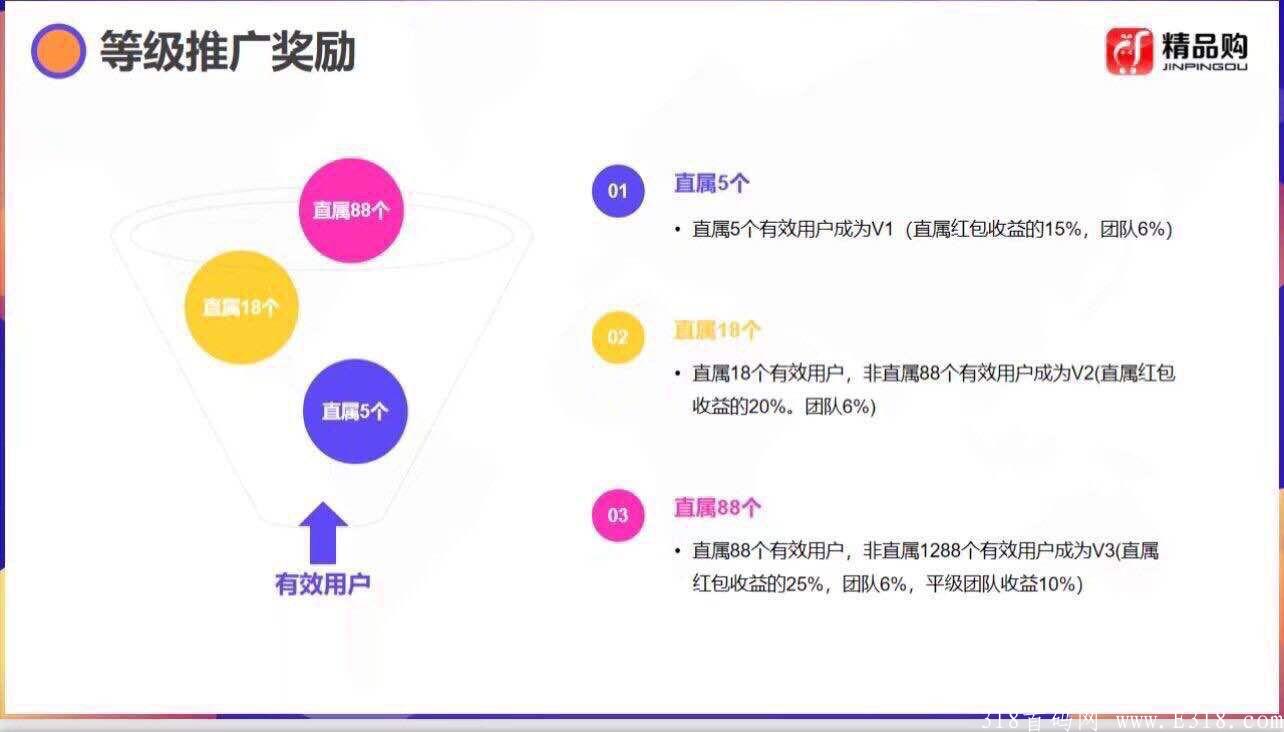 等级推广奖励

精品购
JINPINGOU

直属88个

直属18个

直属5个

有效用户

01 直属5个

• 直属5个有效用户成为V1（直属红包收益的15%，团队6%）

02 直属18个

• 直属18个有效用户，非直属88个有效用户成为V2(直属红包收益的20%。团队6%)

03 直属88个

• 直属88个有效用户，非直属1288个有效用户成为V3(直属红包收益的25%，团队6%，平级团队收益10%)

318首码网 www.E318.com